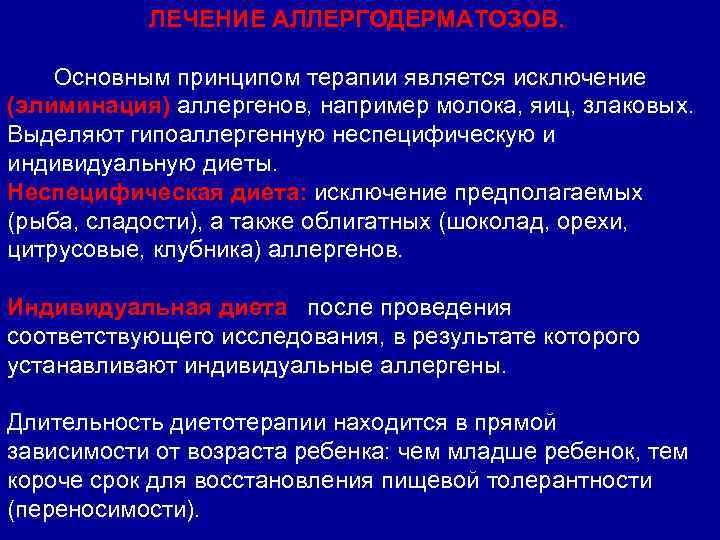 ЛЕЧЕНИЕ АЛЛЕРГОДЕРМАТОЗОВ.

Основным принципом терапии является исключение (элиминация) аллергенов, например молока, яиц, злаковых. Выделяют гипоаллергенную неспецифическую и индивидуальную диеты.
Неспецифическая диета: исключение предполагаемых (рыба, сладости), а также облигатных (шоколад, орехи, цитрусовые, клубника) аллергенов.

Индивидуальная диета после проведения соответствующего исследования, в результате которого устанавливают индивидуальные аллергены.

Длительность диетотерапии находится в прямой зависимости от возраста ребенка: чем младше ребенок, тем короче срок для восстановления пищевой толерантности (переносимости).